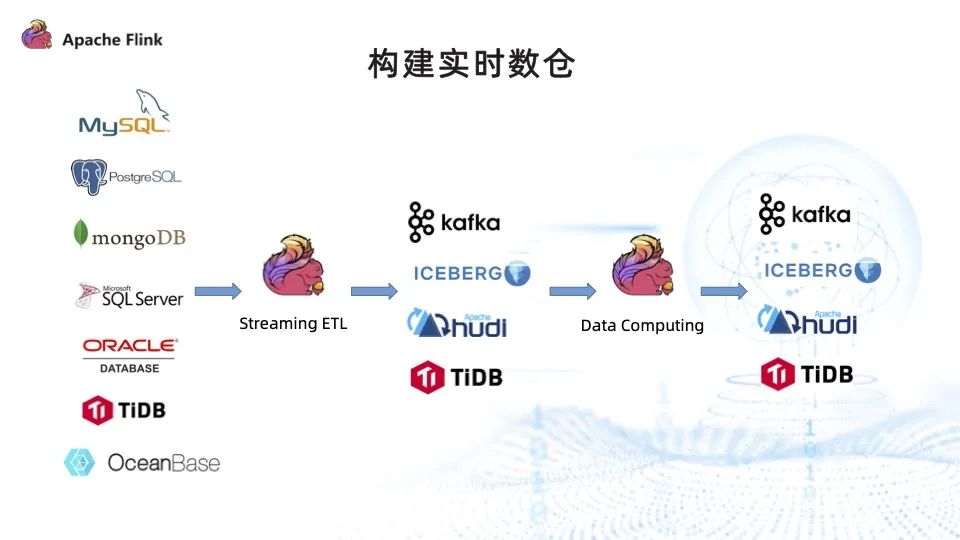 Apache Flink

构建实时数仓

MySQL

PostgreSQL

mongoDB

Microsoft SQL Server

ORACLE DATABASE

TiDB

OceanBase

Streaming ETL

kafka

ICEBERG

Apache hudi

TiDB

Data Computing

kafka

ICEBERG

Apache hudi

TiDB